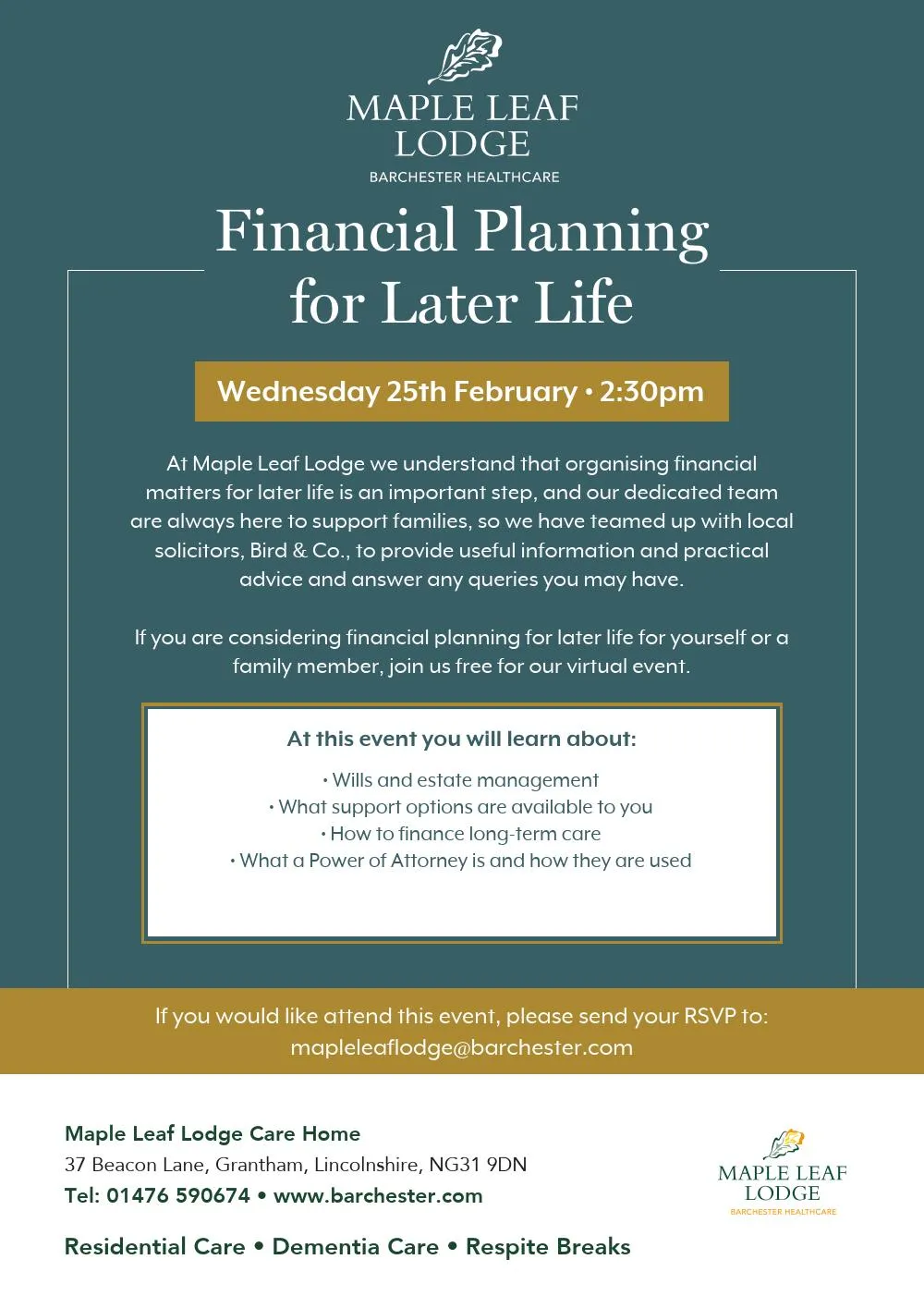 MAPLE LEAF LODGE
BARCHESTER HEALTHCARE

Financial Planning for Later Life

Wednesday 25th February • 2:30pm

At Maple Leaf Lodge we understand that organising financial matters for later life is an important step, and our dedicated team are always here to support families, so we have teamed up with local solicitors, Bird & Co., to provide useful information and practical advice and answer any queries you may have.

If you are considering financial planning for later life for yourself or a family member, join us free for our virtual event.

At this event you will learn about:

• Wills and estate management
• What support options are available to you
• How to finance long-term care
• What a Power of Attorney is and how they are used

If you would like attend this event, please send your RSVP to: mapleleaflodge@barchester.com

Maple Leaf Lodge Care Home
37 Beacon Lane, Grantham, Lincolnshire, NG31 9DN
Tel: 01476 590674 • www.barchester.com

Residential Care • Dementia Care • Respite Breaks

MAPLE LEAF LODGE
BARCHESTER HEALTHCARE